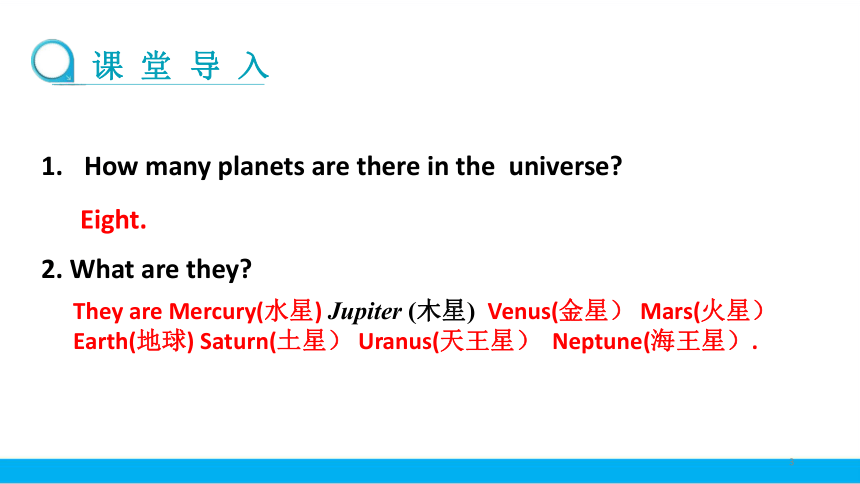 课 堂 导 入

1. How many planets are there in the universe?

Eight.

2. What are they?

They are Mercury(水星) Jupiter (木星) Venus(金星） Mars(火星） Earth(地球) Saturn(土星） Uranus(天王星） Neptune(海王星）.